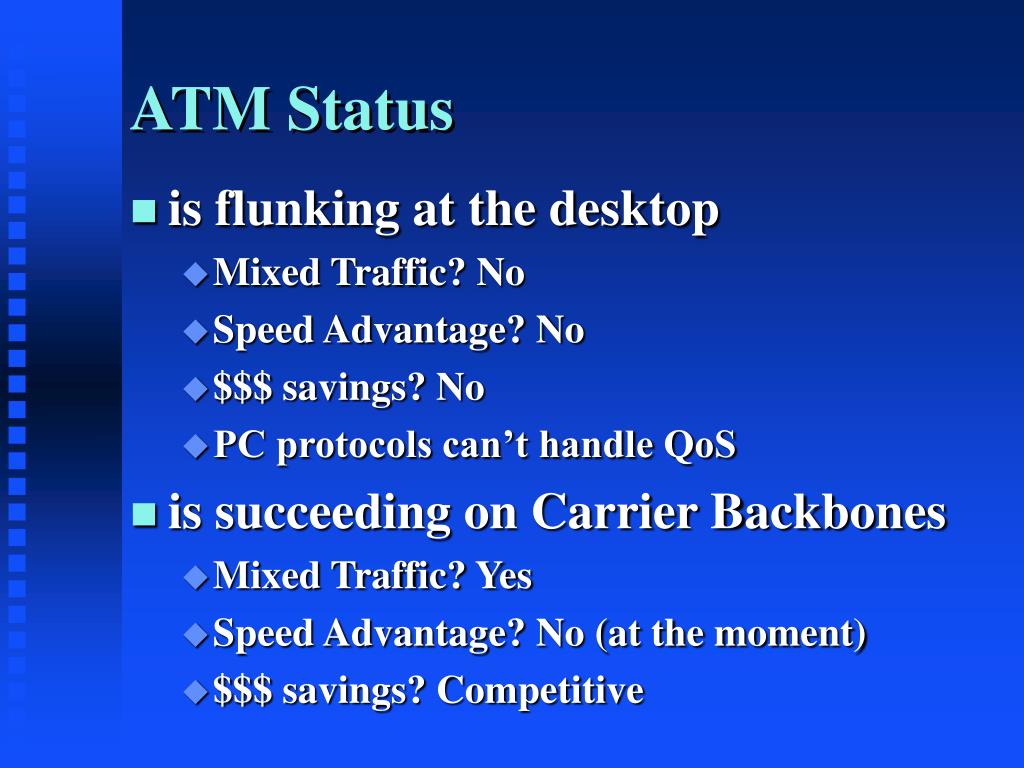 ATM Status

- is flunking at the desktop
  - Mixed Traffic? No
  - Speed Advantage? No
  - \$\$\$ savings? No
  - PC protocols can’t handle QoS
- is succeeding on Carrier Backbones
  - Mixed Traffic? Yes
  - Speed Advantage? No (at the moment)
  - \$\$\$ savings? Competitive